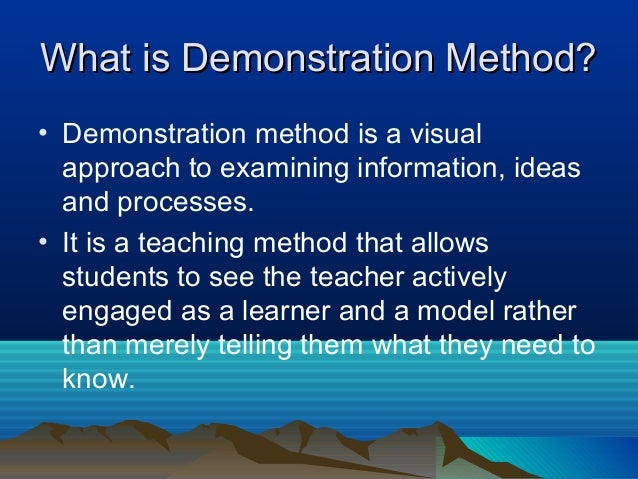 What is Demonstration Method?

• Demonstration method is a visual approach to examining information, ideas and processes.

• It is a teaching method that allows students to see the teacher actively engaged as a learner and a model rather than merely telling them what they need to know.